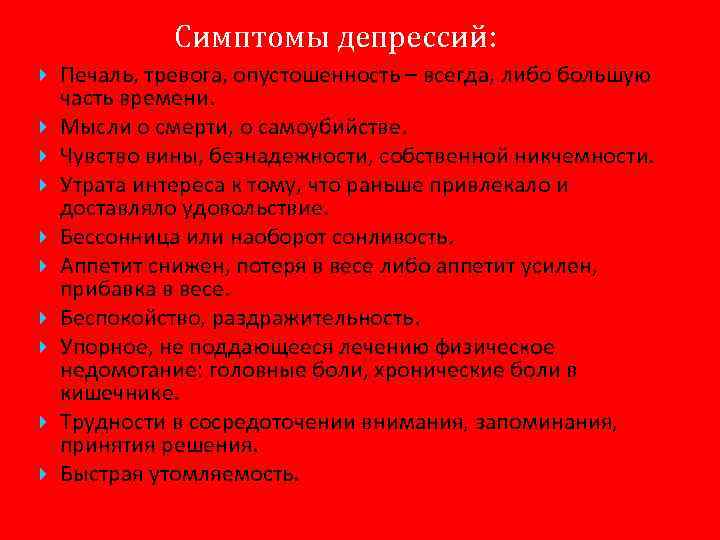 Симптомы депрессий:

Печаль, тревога, опустошенность – всегда, либо большую часть времени.

Мысли о смерти, о самоубийстве.

Чувство вины, безнадежности, собственной никчемности.

Утрата интереса к тому, что раньше привлекало и доставляло удовольствие.

Бессонница или наоборот сонливость.

Аппетит снижен, потеря в весе либо аппетит усилен, прибавка в весе.

Беспокойство, раздражительность.

Упорное, не поддающееся лечению физическое недомогание: головные боли, хронические боли в кишечнике.

Трудности в сосредоточении внимания, запоминания, принятия решения.

Быстрая утомляемость.